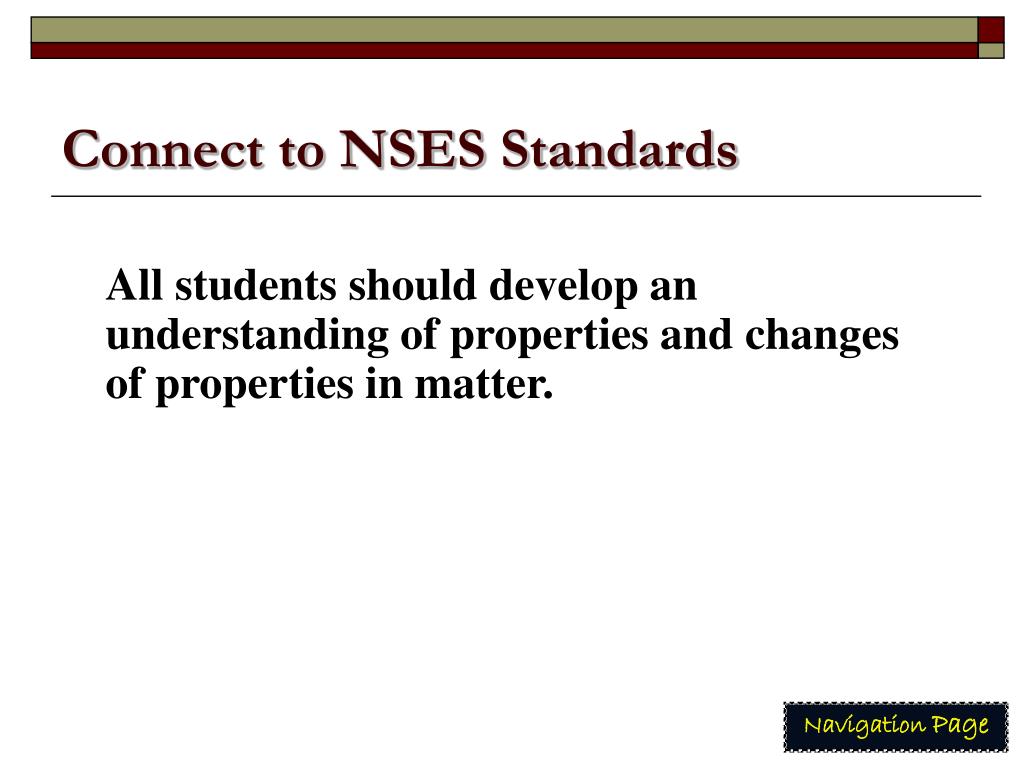 Connect to NSES Standards

All students should develop an understanding of properties and changes of properties in matter.

Navigation Page